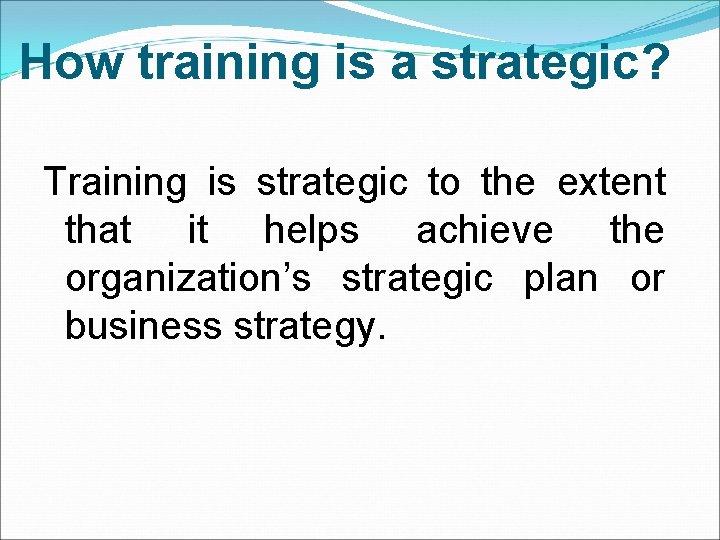 How training is a strategic?

Training is strategic to the extent that it helps achieve the organization’s strategic plan or business strategy.